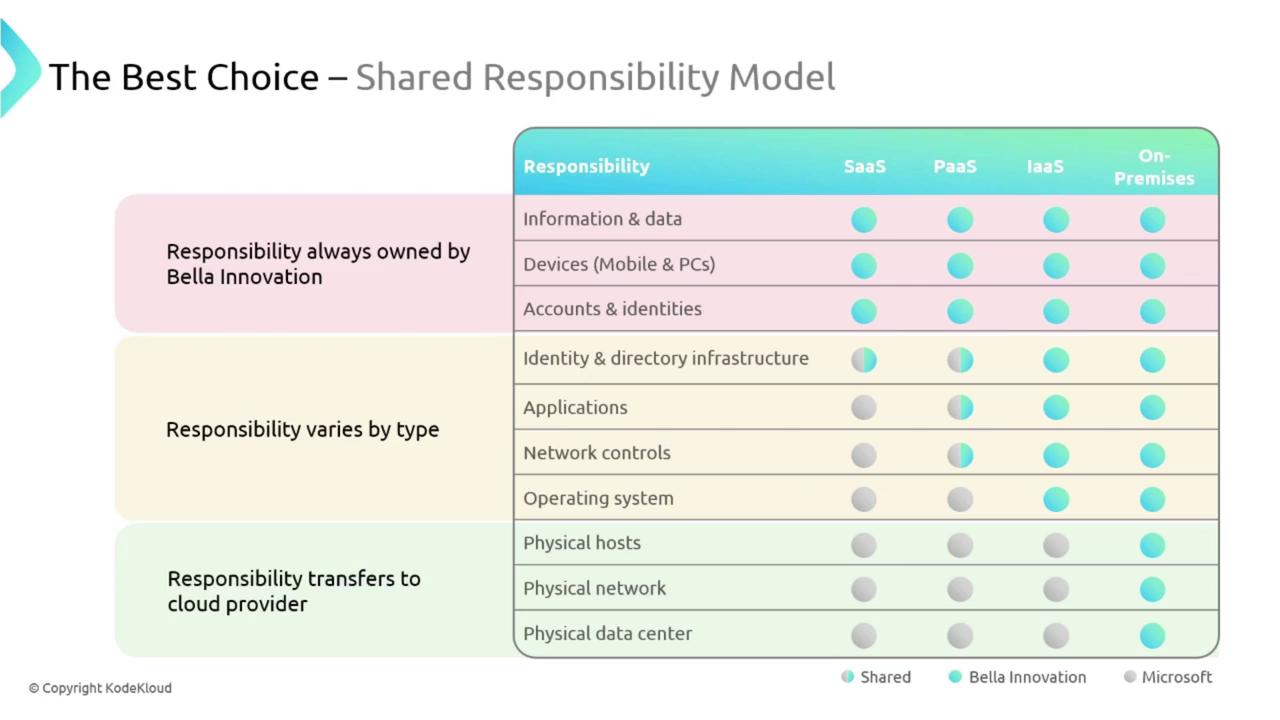 The Best Choice – Shared Responsibility Model

Responsibility always owned by Bella Innovation

Responsibility varies by type

Responsibility transfers to cloud provider

| Responsibility | SaaS | PaaS | IaaS | On-Premises |
|---|---|---|---|---|
| Information & data | | | | |
| Devices (Mobile & PCs) | | | | |
| Accounts & identities | | | | |
| Identity & directory infrastructure | | | | |
| Applications | | | | |
| Network controls | | | | |
| Operating system | | | | |
| Physical hosts | | | | |
| Physical network | | | | |
| Physical data center | | | | |

Shared Bella Innovation Microsoft

© Copyright KodeKloud